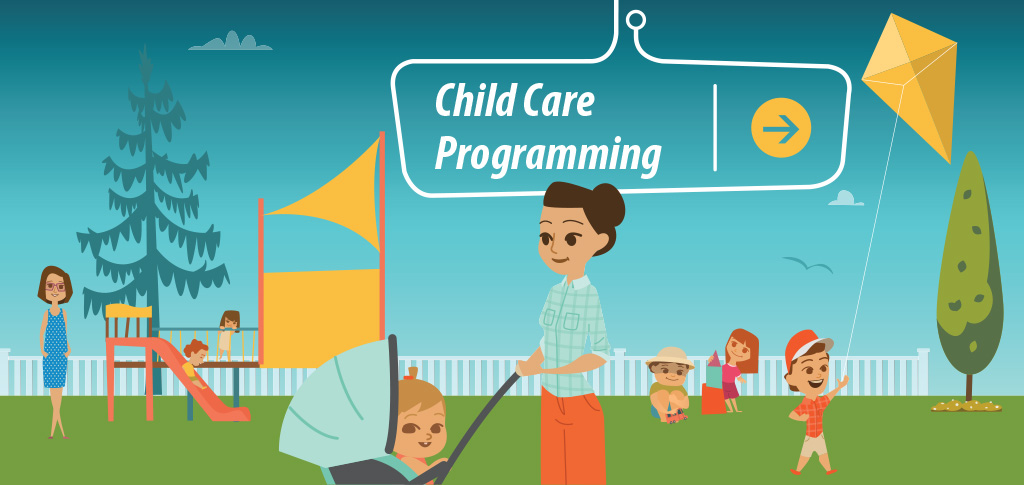 Child Care Programming